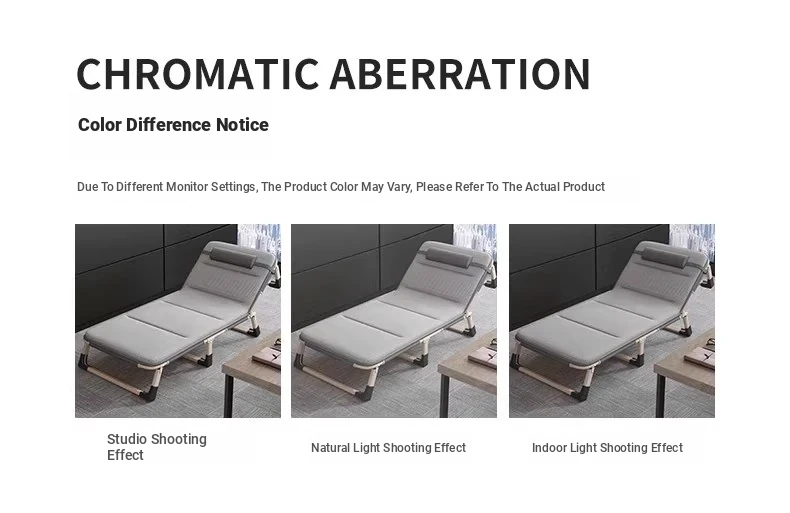 CHROMATIC ABERRATION

Color Difference Notice

Due To Different Monitor Settings, The Product Color May Vary, Please Refer To The Actual Product

Studio Shooting Effect

Natural Light Shooting Effect

Indoor Light Shooting Effect